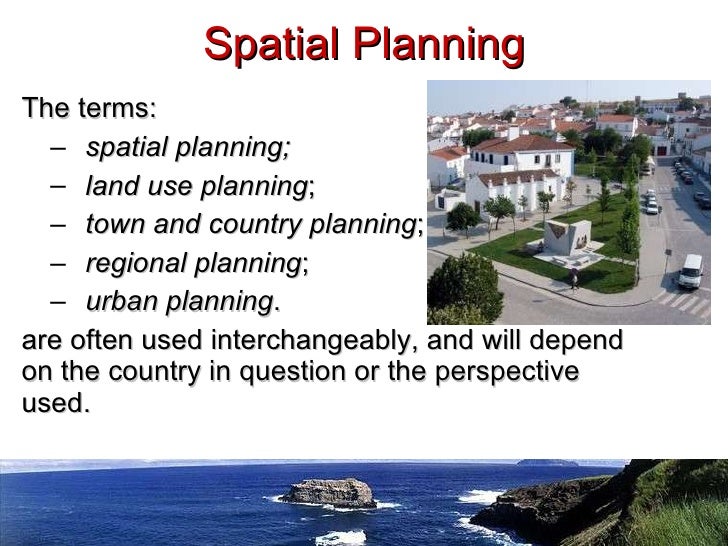 Spatial Planning

The terms:
– spatial planning;
– land use planning;
– town and country planning;
– regional planning;
– urban planning.

are often used interchangeably, and will depend on the country in question or the perspective used.